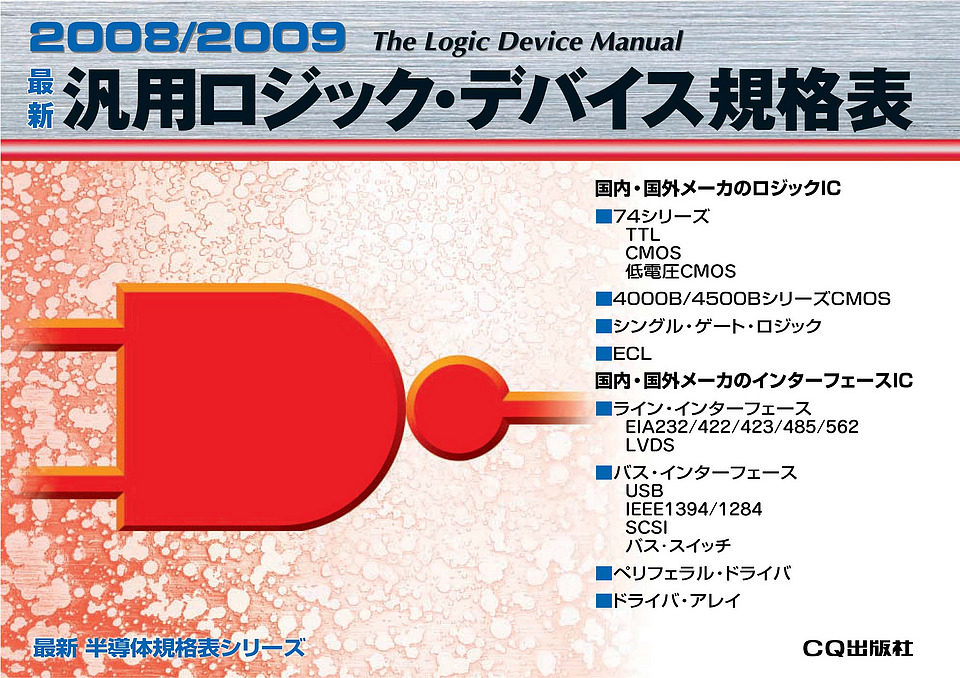 2008/2009 The Logic Device Manual

最新 汎用ロジック・デバイス規格表

国内・国外メーカのロジックIC

■74シリーズ
TTL
CMOS
低電圧CMOS

■4000B/4500BシリーズCMOS

■シングル・ゲート・ロジック

■ECL

国内・国外メーカのインターフェースIC

■ライン・インターフェース
EIA232/422/423/485/562
LVDS

■バス・インターフェース
USB
IEEE1394/1284
SCSI
バス・スイッチ

■ペリフェラル・ドライバ

■ドライバ・アレイ

最新 半導体規格表シリーズ

CQ出版社